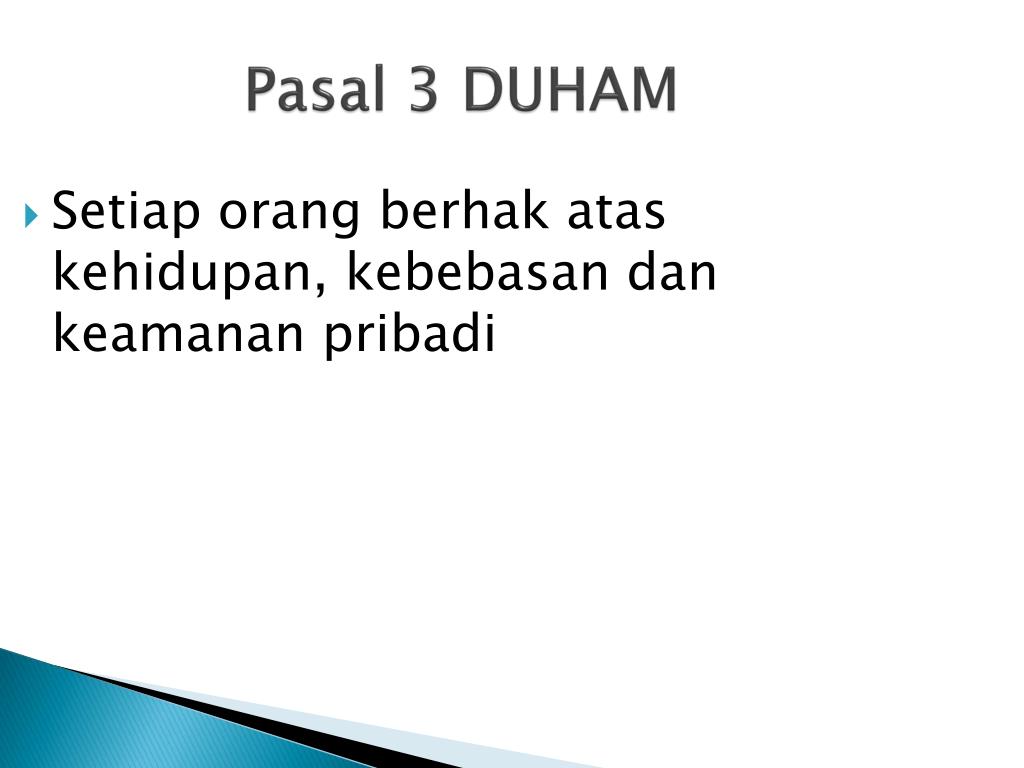 Pasal 3 DUHAM

Setiap orang berhak atas kehidupan, kebebasan dan keamanan pribadi